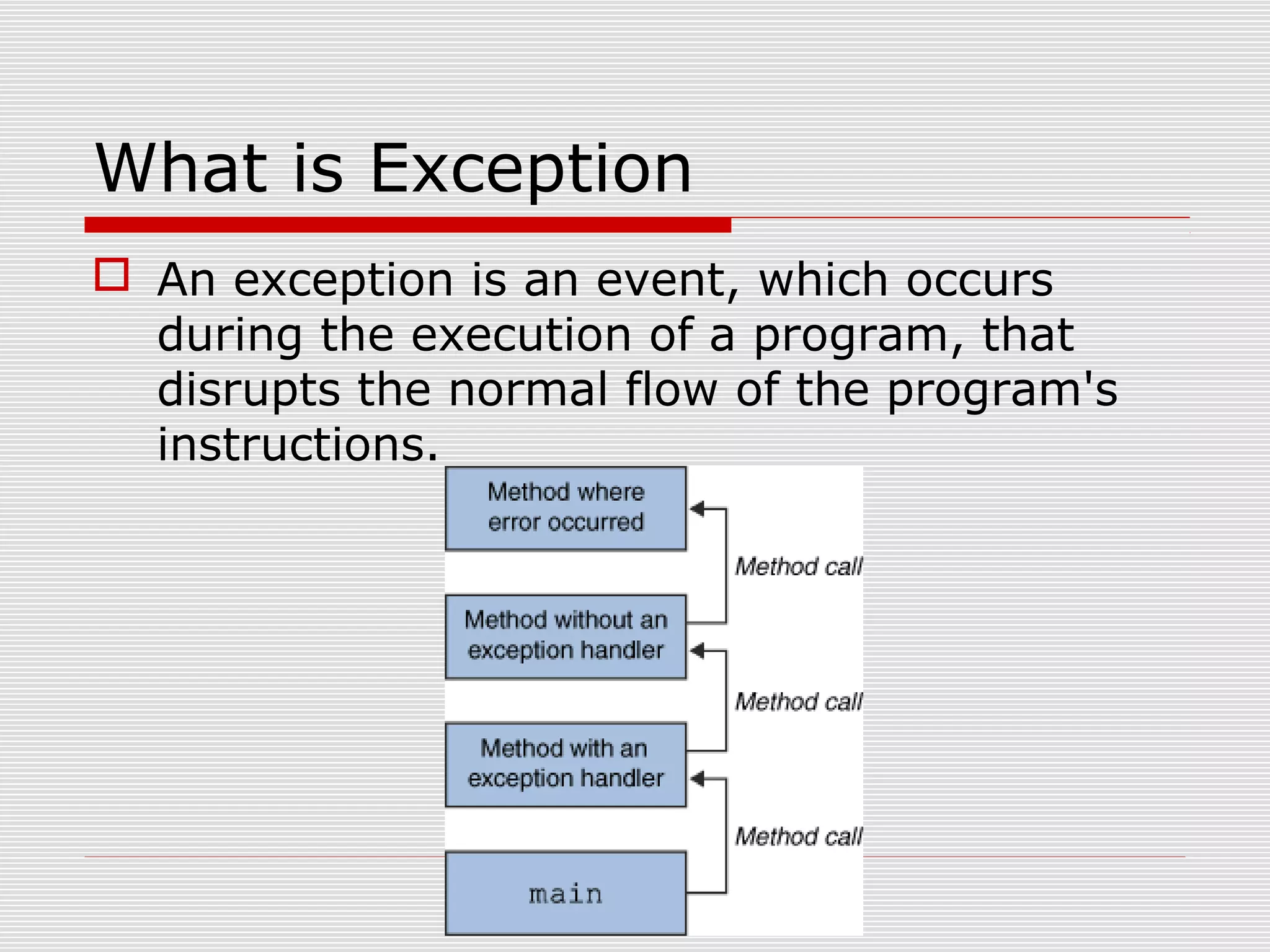 What is Exception

An exception is an event, which occurs during the execution of a program, that disrupts the normal flow of the program's instructions.

Method where error occurred

Method call

Method without an exception handler

Method call

Method with an exception handler

Method call

main